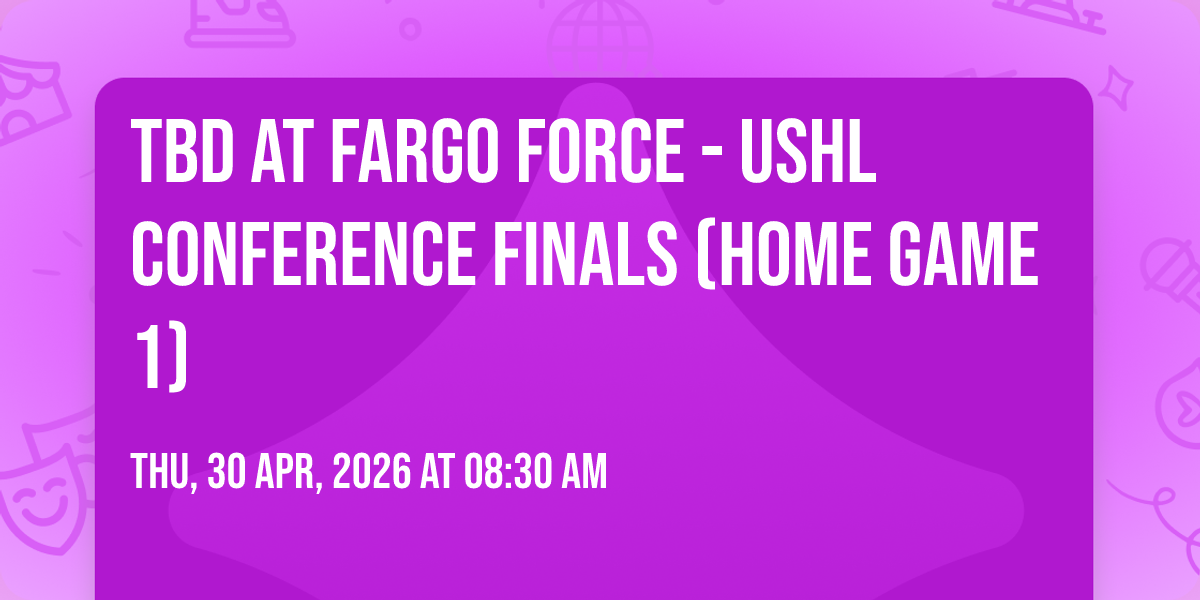 TBD AT FARGO FORCE - USHL CONFERENCE FINALS (HOME GAME 1)

THU, 30 APR, 2026 AT 08:30 AM